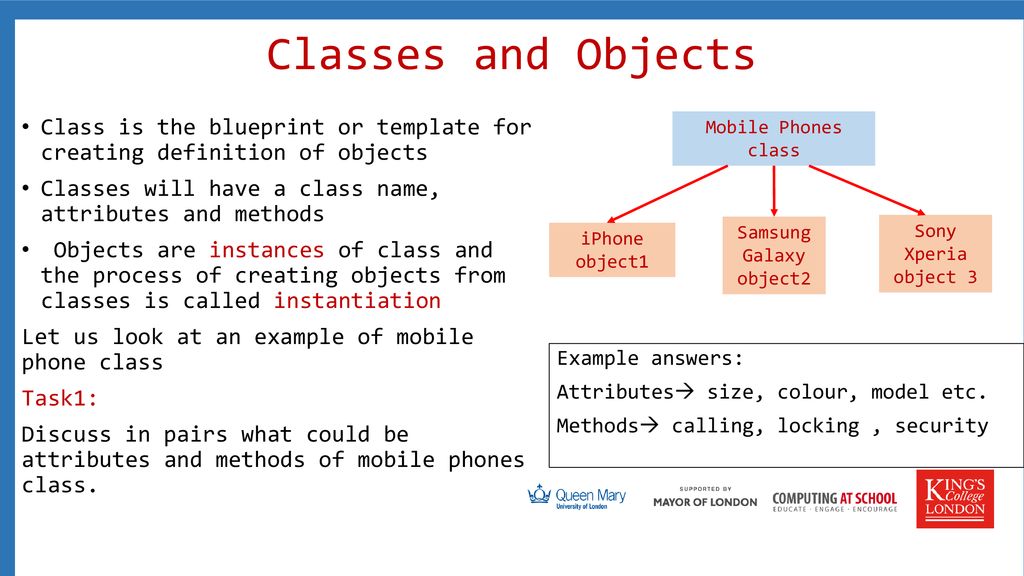 Classes and Objects

• Class is the blueprint or template for creating definition of objects

• Classes will have a class name, attributes and methods

• Objects are instances of class and the process of creating objects from classes is called instantiation

Let us look at an example of mobile phone class

Task1:

Discuss in pairs what could be attributes and methods of mobile phones class.

Mobile Phones class

iPhone object1

Samsung Galaxy object2

Sony Xperia object 3

Example answers:

Attributes→ size, colour, model etc.

Methods→ calling, locking , security

Queen Mary University of London

SUPPORTED BY MAYOR OF LONDON

COMPUTING AT SCHOOL EDUCATE · ENGAGE · ENCOURAGE

KING'S College LONDON